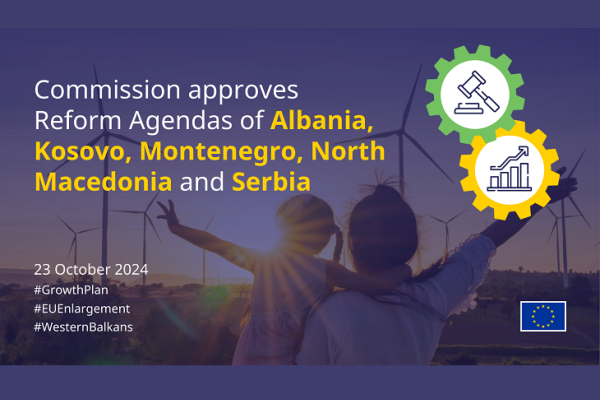 Commission approves Reform Agendas of Albania, Kosovo, Montenegro, North Macedonia and Serbia

23 October 2024
#GrowthPlan
#EUEnlargement
#WesternBalkans